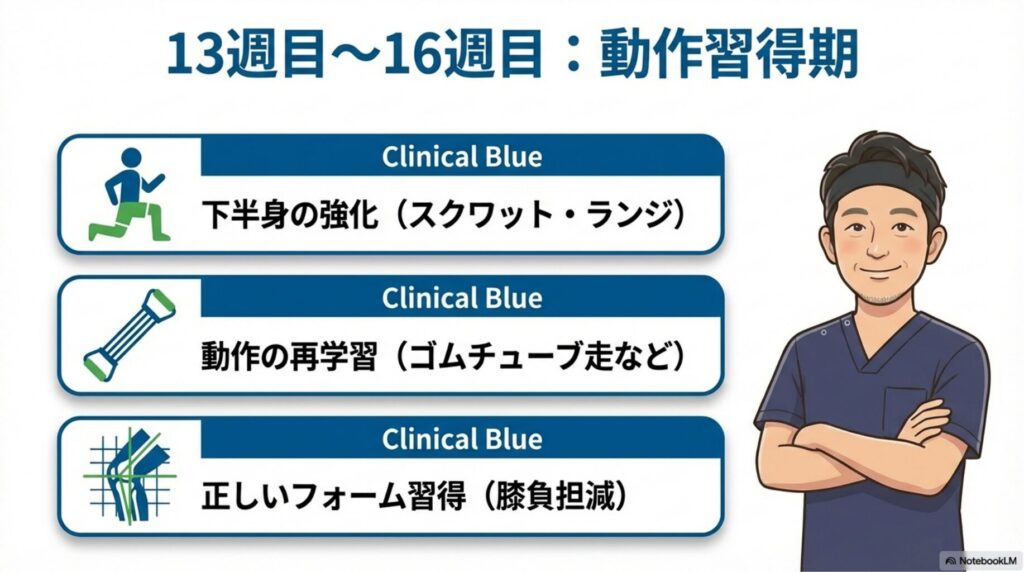 13週目〜16週目：動作習得期

Clinical Blue
下半身の強化（スクワット・ランジ）

Clinical Blue
動作の再学習（ゴムチューブ走など）

Clinical Blue
正しいフォーム習得（膝負担減）

NotebookLM